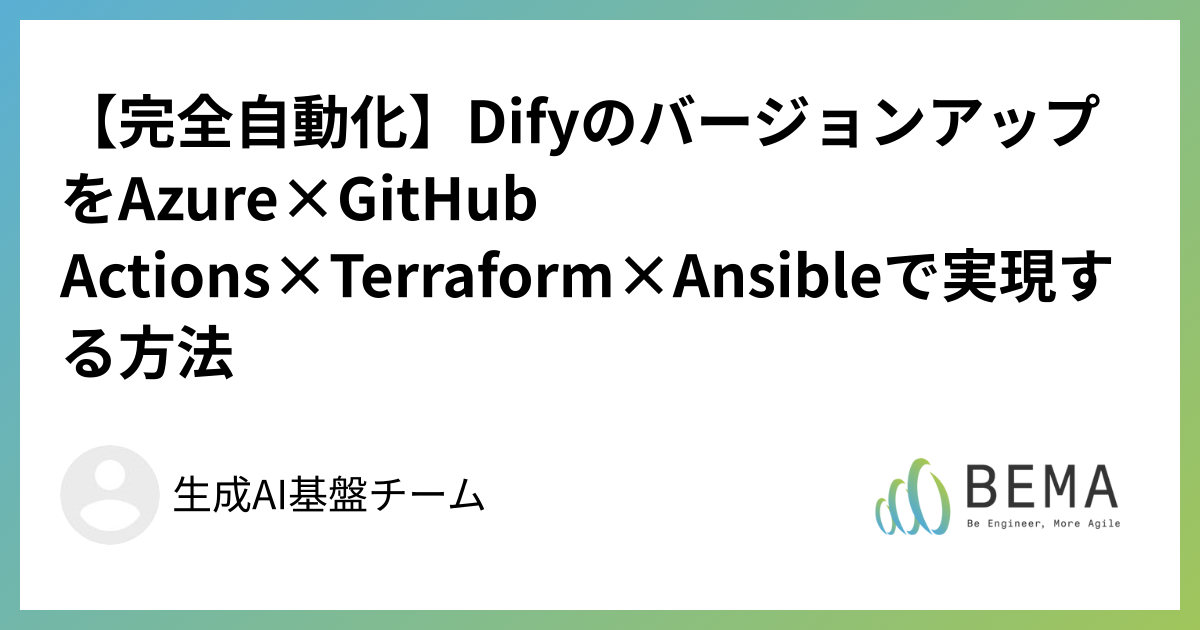 【完全自動化】DifyのバージョンアップをAzure×GitHub Actions×Terraform×Ansibleで実現する方法

生成AI基盤チーム

BEMA
Be Engineer, More Agile